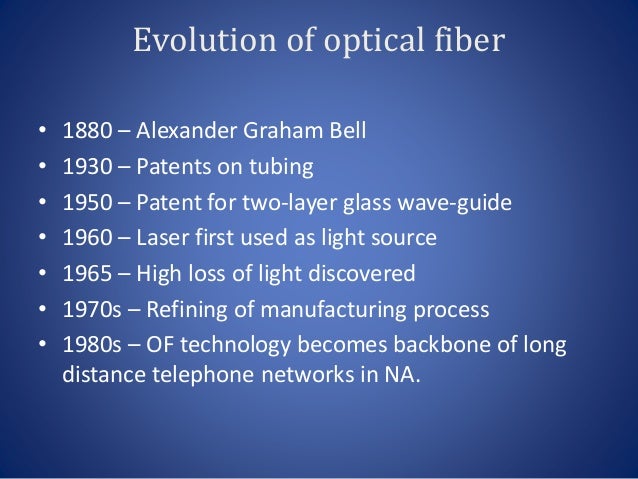 Evolution of optical fiber

• 1880 – Alexander Graham Bell
• 1930 – Patents on tubing
• 1950 – Patent for two-layer glass wave-guide
• 1960 – Laser first used as light source
• 1965 – High loss of light discovered
• 1970s – Refining of manufacturing process
• 1980s – OF technology becomes backbone of long distance telephone networks in NA.